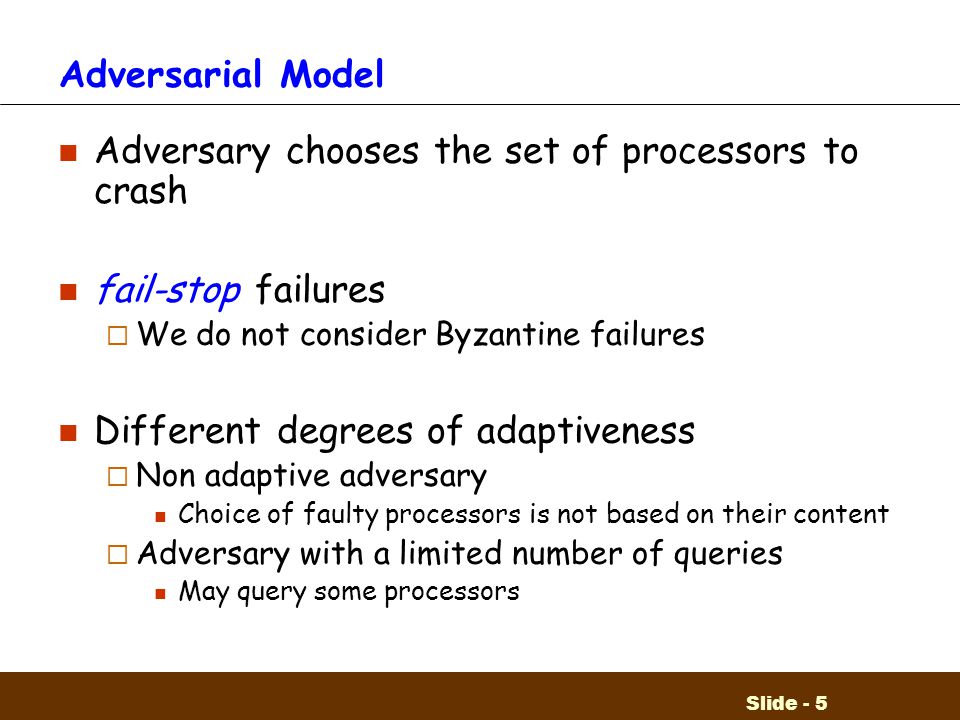 Adversarial Model

- Adversary chooses the set of processors to crash

- fail-stop failures
  - We do not consider Byzantine failures

- Different degrees of adaptiveness
  - Non adaptive adversary
    - Choice of faulty processors is not based on their content
  - Adversary with a limited number of queries
    - May query some processors

Slide - 5